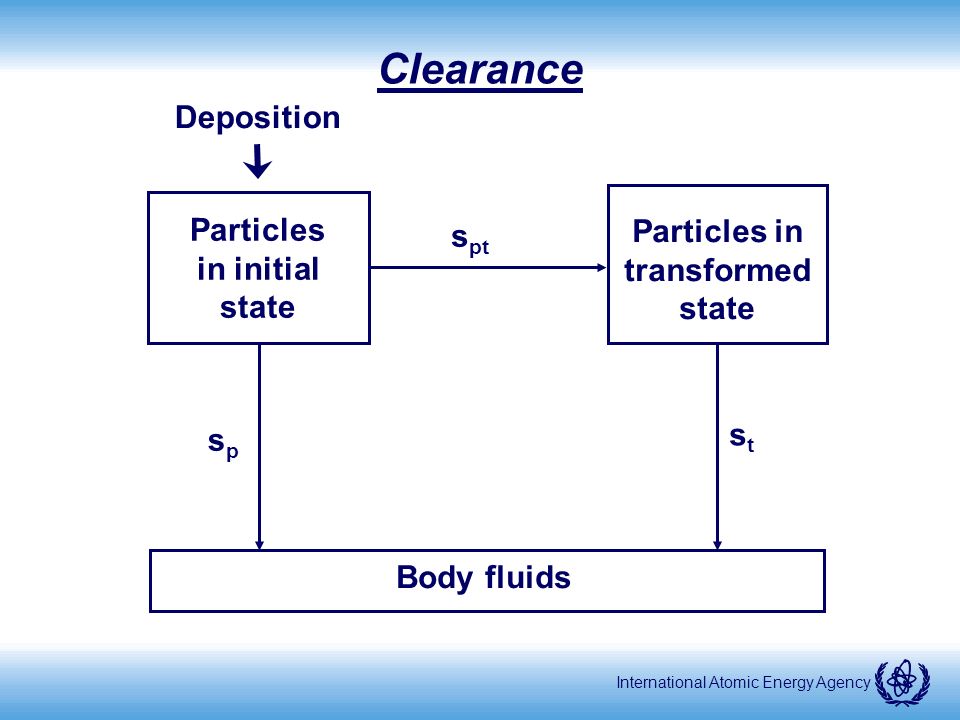 Clearance

Deposition

Particles in initial state

$s_{pt}$

Particles in transformed state

$s_p$

$s_t$

Body fluids

International Atomic Energy Agency